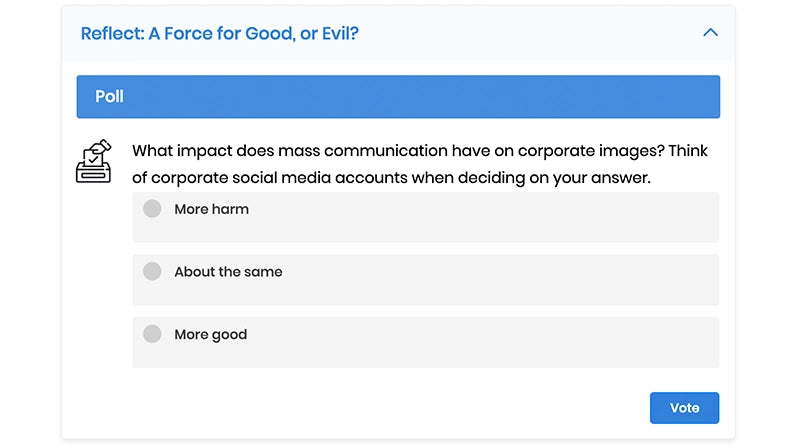 Reflect: A Force for Good, or Evil?

Poll

What impact does mass communication have on corporate images? Think of corporate social media accounts when deciding on your answer.

More harm

About the same

More good

Vote